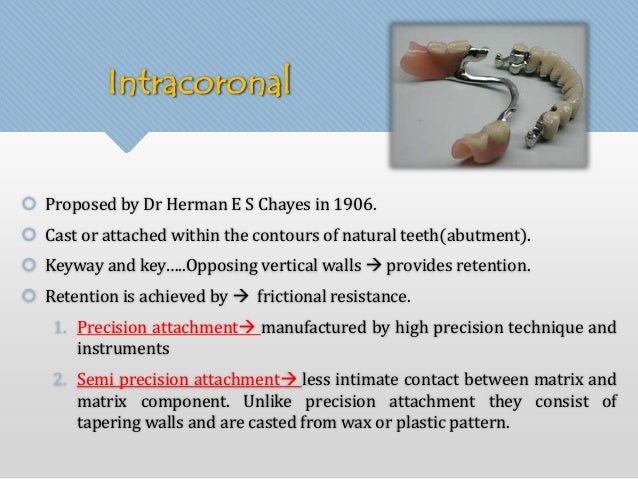 Intracoronal

Proposed by Dr Herman E S Chayes in 1906.

Cast or attached within the contours of natural teeth(abutment).

Keyway and key…..Opposing vertical walls → provides retention.

Retention is achieved by → frictional resistance.

1. Precision attachment→ manufactured by high precision technique and instruments

2. Semi precision attachment→ less intimate contact between matrix and matrix component. Unlike precision attachment they consist of tapering walls and are casted from wax or plastic pattern.